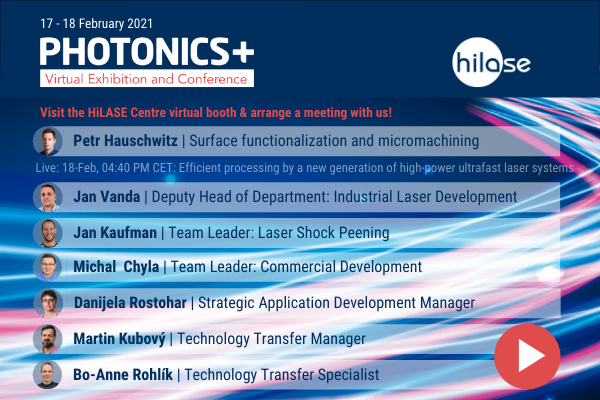 17 - 18 February 2021

PHOTONICS+

Virtual Exhibition and Conference

hilase

Visit the HiLASE Centre virtual booth & arrange a meeting with us!

Petr Hauschwitz | Surface functionalization and micromachining

Live: 18-Feb, 04:40 PM CET: Efficient processing by a new generation of high-power ultrafast laser systems

Jan Vanda | Deputy Head of Department: Industrial Laser Development

Jan Kaufman | Team Leader: Laser Shock Peening

Michal Chyla | Team Leader: Commercial Development

Danijela Rostohar | Strategic Application Development Manager

Martin Kubový | Technology Transfer Manager

Bo-Anne Rohlík | Technology Transfer Specialist